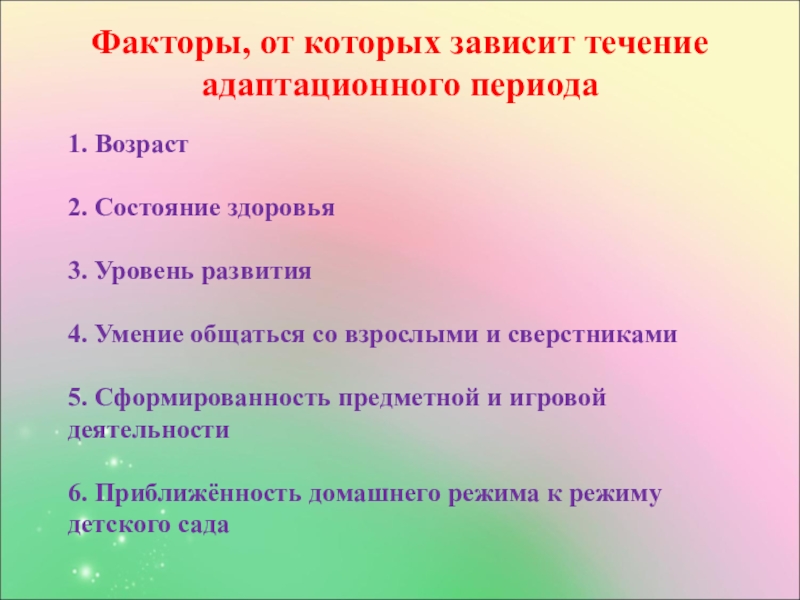 Факторы, от которых зависит течение адаптационного периода

1. Возраст

2. Состояние здоровья

3. Уровень развития

4. Умение общаться со взрослыми и сверстниками

5. Сформированность предметной и игровой деятельности

6. Приближённость домашнего режима к режиму детского сада